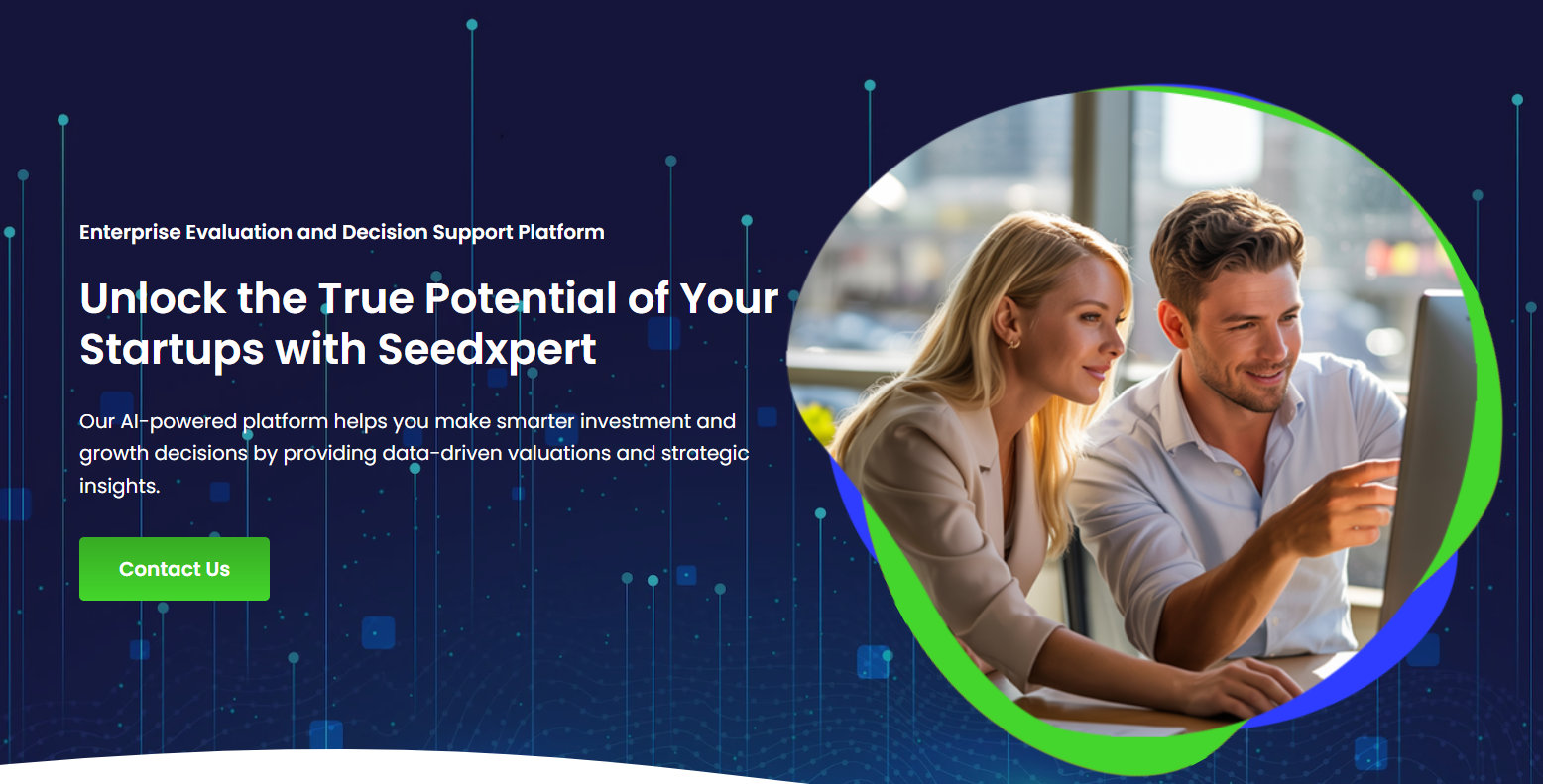 Enterprise Evaluation and Decision Support Platform

Unlock the True Potential of Your Startups with Seedxpert

Our AI-powered platform helps you make smarter investment and growth decisions by providing data-driven valuations and strategic insights.

Contact Us